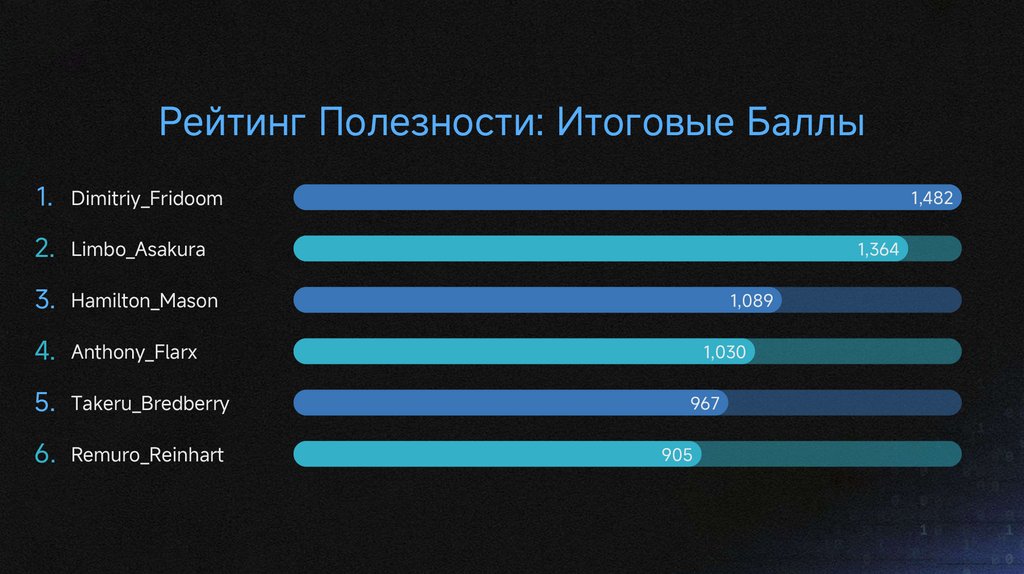 Рейтинг Полезности: Итоговые Баллы

1. Dimitriy_Fridoom 1,482
2. Limbo_Asakura 1,364
3. Hamilton_Mason 1,089
4. Anthony_Flarx 1,030
5. Takeru_Bredberry 967
6. Remuro_Reinhart 905